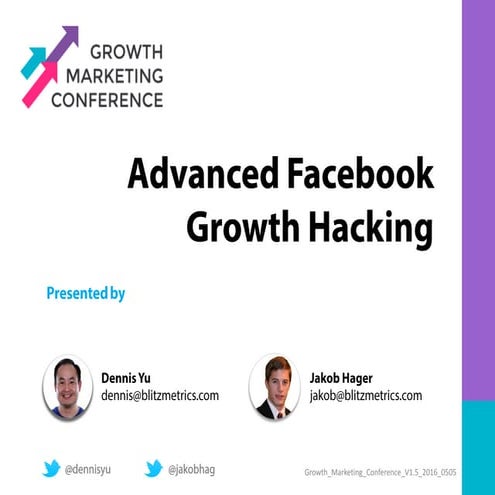 GROWTH
MARKETING
CONFERENCE

Advanced Facebook Growth Hacking

Presented by

Dennis Yu
dennis@blitzmetrics.com

Jakob Hager
jakob@blitzmetrics.com

@dennisyu

@jakobhag

Growth_Marketing_Conference_V1.5_2016_0505